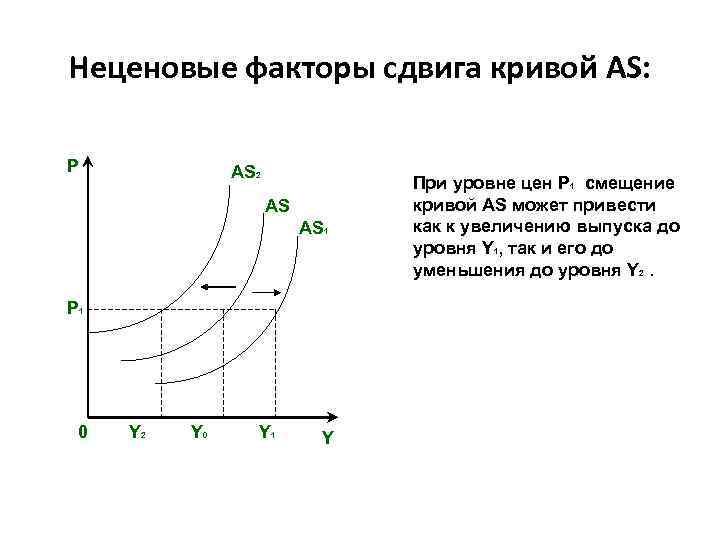 Неценовые факторы сдвига кривой AS:

P

$AS_2$

AS

$AS_1$

$P_1$

0

$Y_2$

$Y_0$

$Y_1$

Y

При уровне цен $P_1$ смещение кривой AS может привести как к увеличению выпуска до уровня $Y_1$, так и его до уменьшения до уровня $Y_2$ .